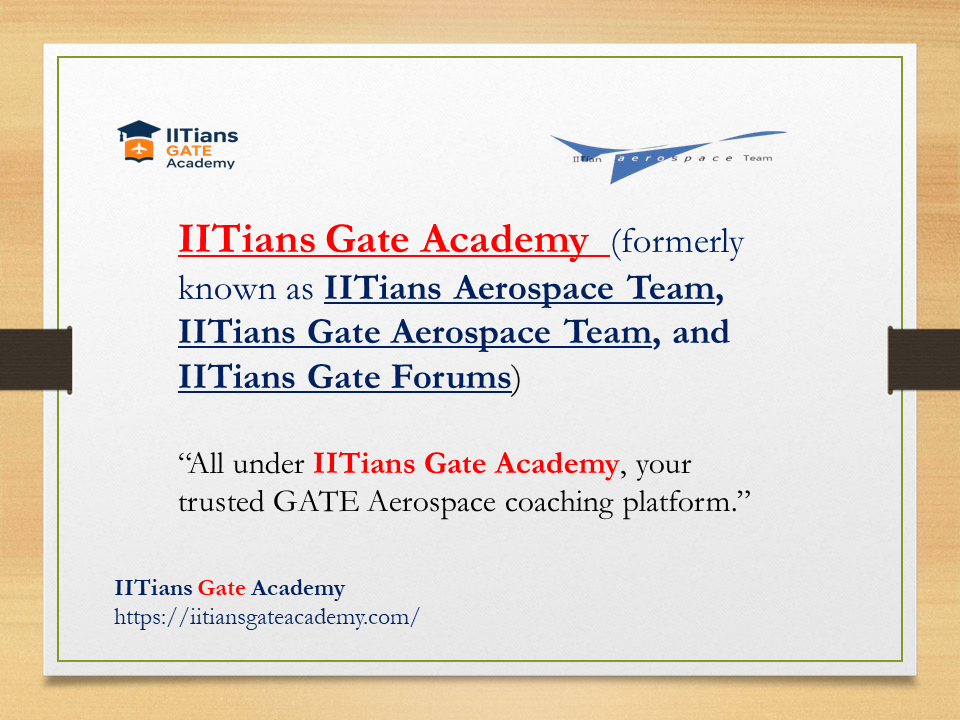 IITians GATE Academy

IITian aerospace Team

IITians Gate Academy (formerly known as IITians Aerospace Team, IITians Gate Aerospace Team, and IITians Gate Forums)

“All under IITians Gate Academy, your trusted GATE Aerospace coaching platform.”

IITians Gate Academy
https://iitiansgateacademy.com/